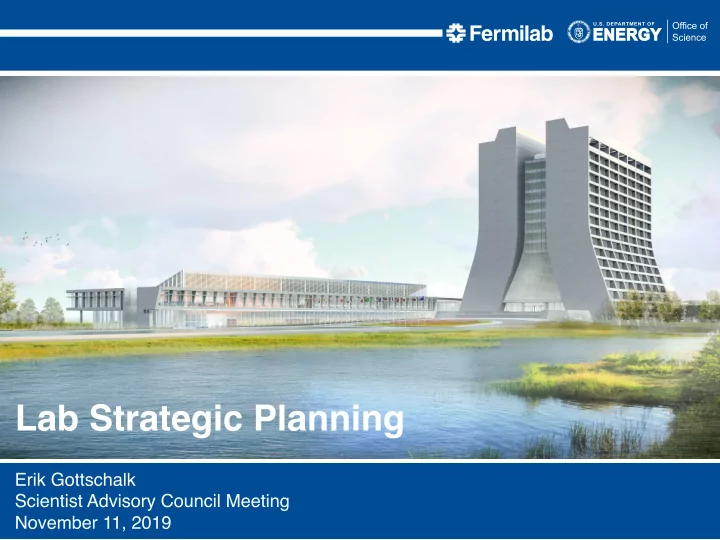 Fermilab U.S. DEPARTMENT OF ENERGY Office of Science

Lab Strategic Planning

Erik Gottschalk
Scientist Advisory Council Meeting
November 11, 2019